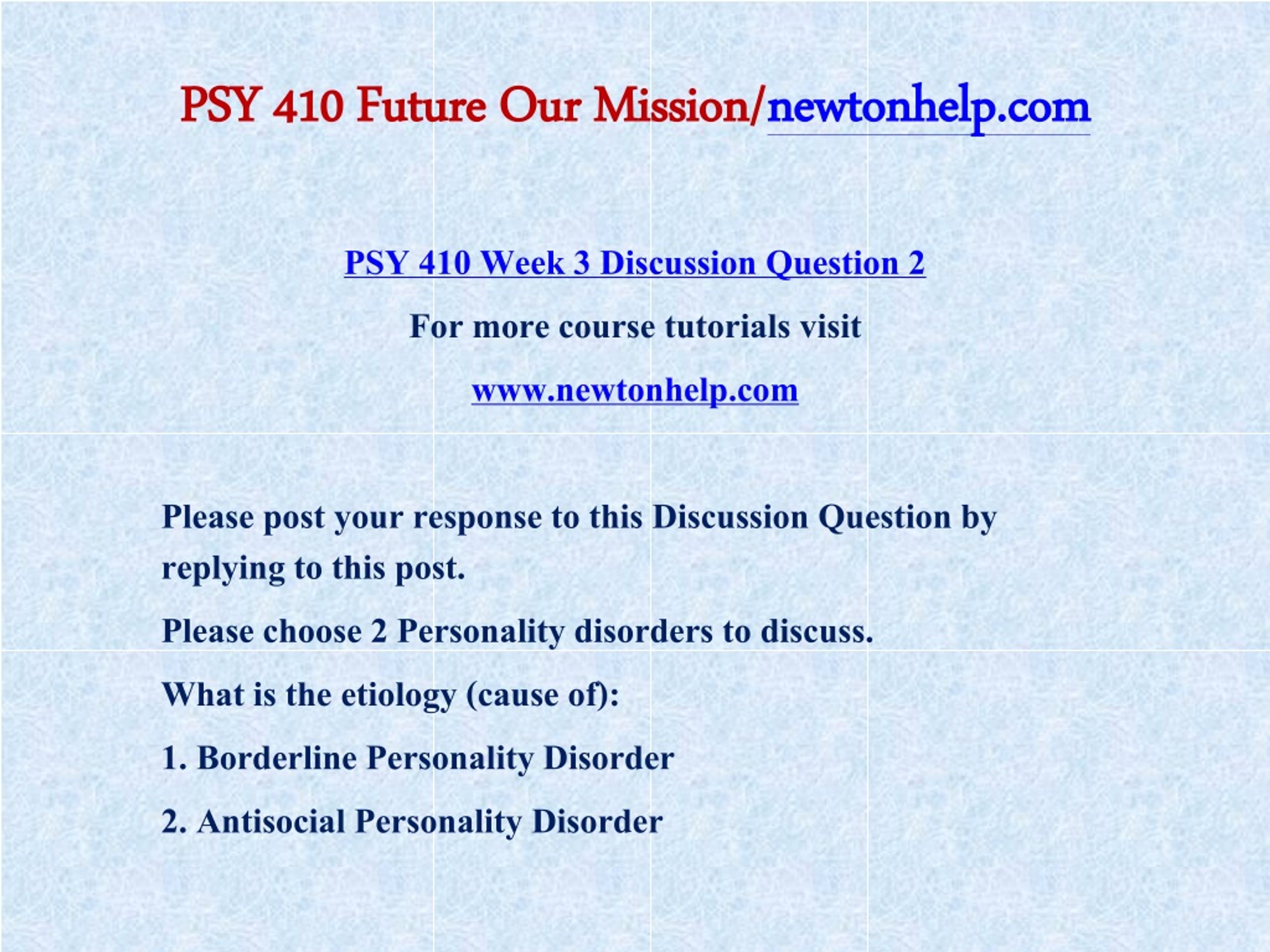 PSY 410 Future Our Mission/newtonhelp.com

PSY 410 Week 3 Discussion Question 2

For more course tutorials visit

www.newtonhelp.com

Please post your response to this Discussion Question by replying to this post.

Please choose 2 Personality disorders to discuss.

What is the etiology (cause of):

1. Borderline Personality Disorder

2. Antisocial Personality Disorder